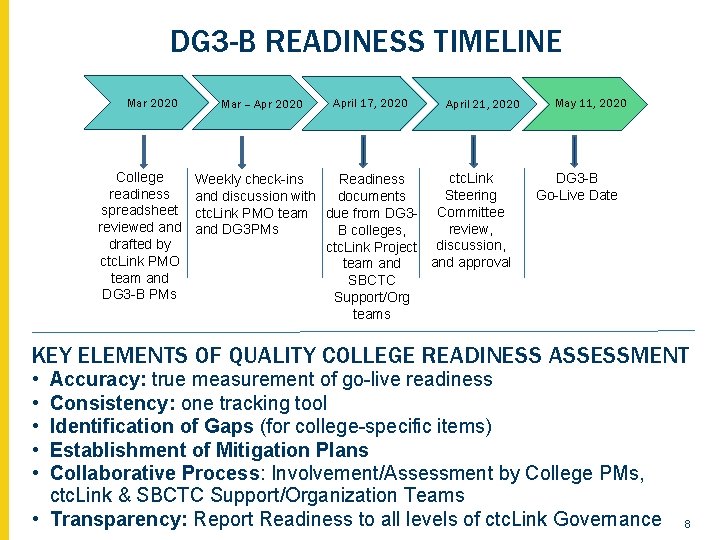 DG3-B READINESS TIMELINE

Mar 2020

Mar – Apr 2020

April 17, 2020

April 21, 2020

May 11, 2020

College readiness spreadsheet reviewed and drafted by ctcLink PMO team and DG3-B PMs

Weekly check-ins and discussion with ctcLink PMO team and DG3PMs

Readiness documents due from DG3-B colleges, ctcLink Project team and SBCTC Support/Org teams

ctcLink Steering Committee review, discussion, and approval

DG3-B Go-Live Date

KEY ELEMENTS OF QUALITY COLLEGE READINESS ASSESSMENT

• Accuracy: true measurement of go-live readiness
• Consistency: one tracking tool
• Identification of Gaps (for college-specific items)
• Establishment of Mitigation Plans
• Collaborative Process: Involvement/Assessment by College PMs, ctcLink & SBCTC Support/Organization Teams
• Transparency: Report Readiness to all levels of ctcLink Governance

8